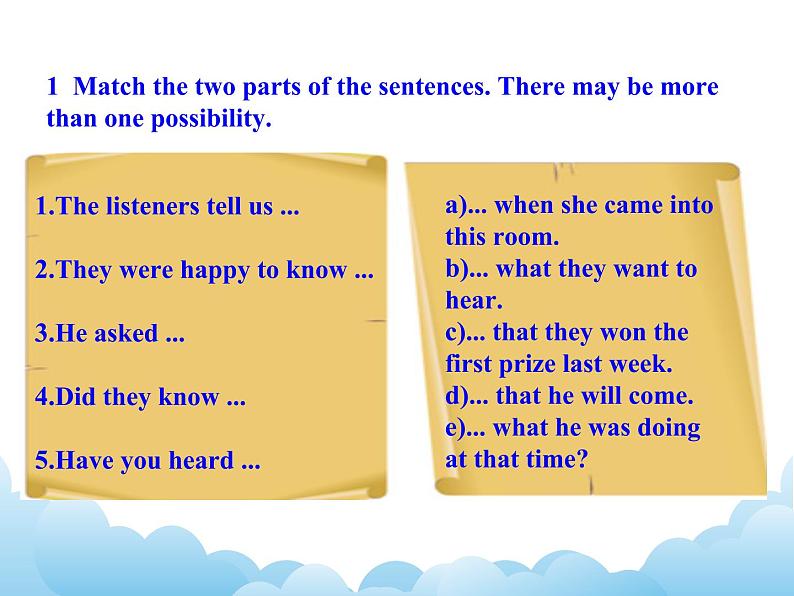 1 Match the two parts of the sentences. There may be more than one possibility.

1.The listeners tell us ...

2.They were happy to know ...

3.He asked ...

4.Did they know ...

5.Have you heard ...

a)... when she came into this room.
b)... what they want to hear.
c)... that they won the first prize last week.
d)... that he will come.
e)... what he was doing at that time?